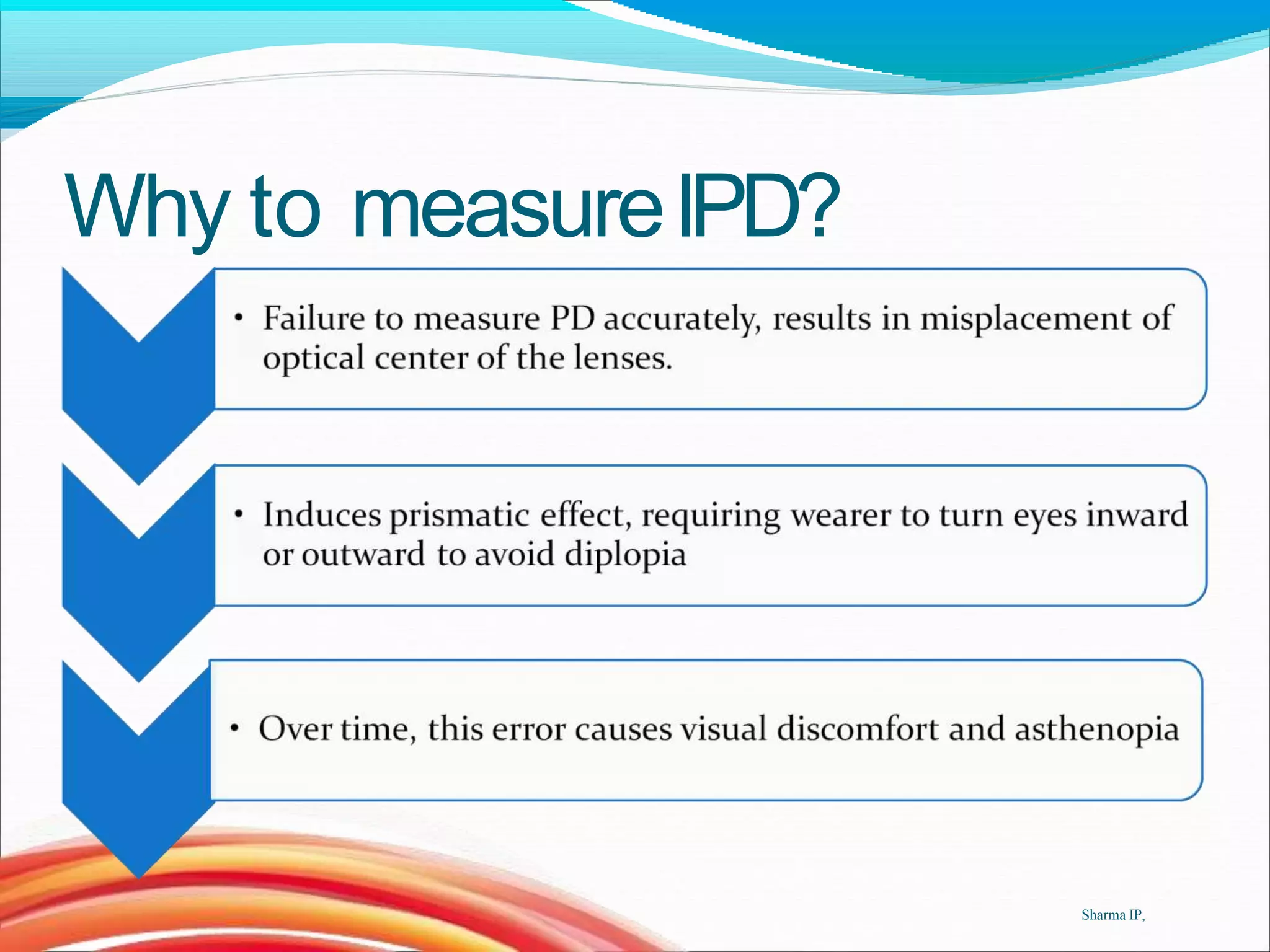 Why to measure IPD?

• Failure to measure PD accurately, results in misplacement of optical center of the lenses.

• Induces prismatic effect, requiring wearer to turn eyes inward or outward to avoid diplopia

• Over time, this error causes visual discomfort and asthenopia

Sharma IP,